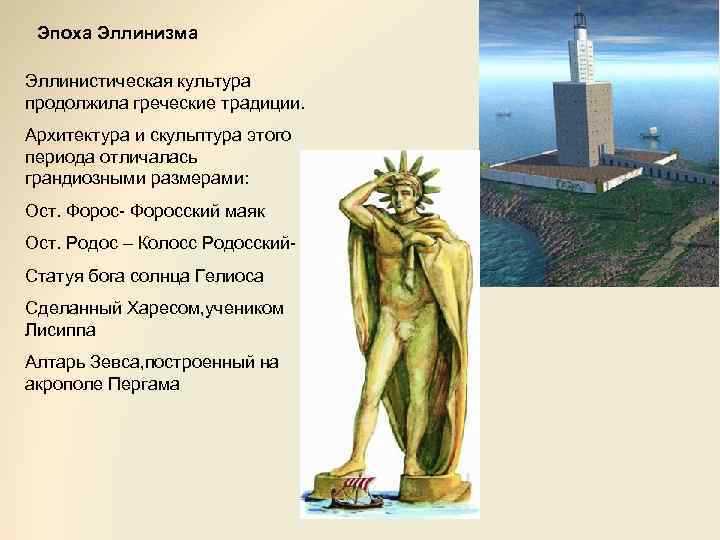 Эпоха Эллинизма

Эллинистическая культура продолжила греческие традиции.

Архитектура и скульптура этого периода отличалась грандиозными размерами:

Ост. Форос- Форосский маяк

Ост. Родос – Колосс Родосский-

Статуя бога солнца Гелиоса

Сделанный Харесом,учеником Лисиппа

Алтарь Зевса,построенный на акрополе Пергама